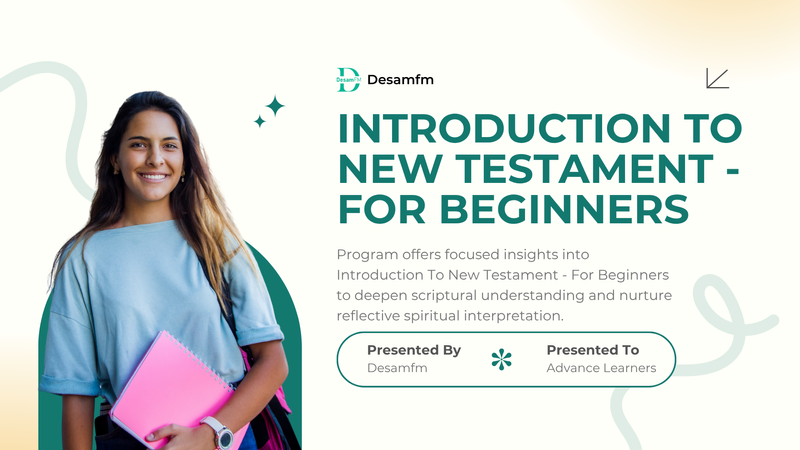 DesamFM Desamfm

INTRODUCTION TO NEW TESTAMENT - FOR BEGINNERS

Program offers focused insights into Introduction To New Testament - For Beginners to deepen scriptural understanding and nurture reflective spiritual interpretation.

Presented By
Desamfm

Presented To
Advance Learners